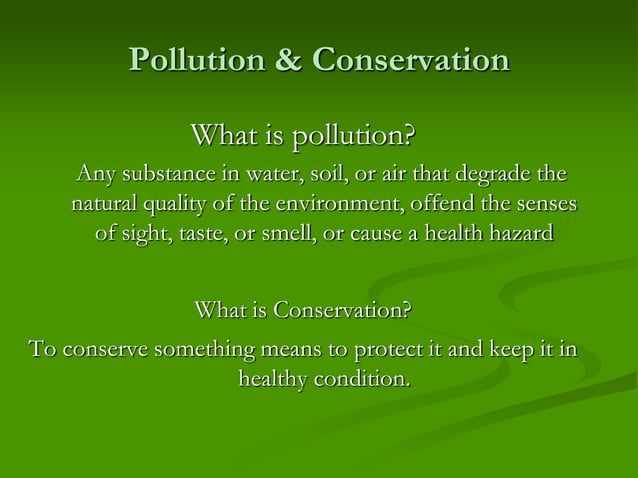 Pollution & Conservation

What is pollution?

Any substance in water, soil, or air that degrade the natural quality of the environment, offend the senses of sight, taste, or smell, or cause a health hazard

What is Conservation?

To conserve something means to protect it and keep it in healthy condition.